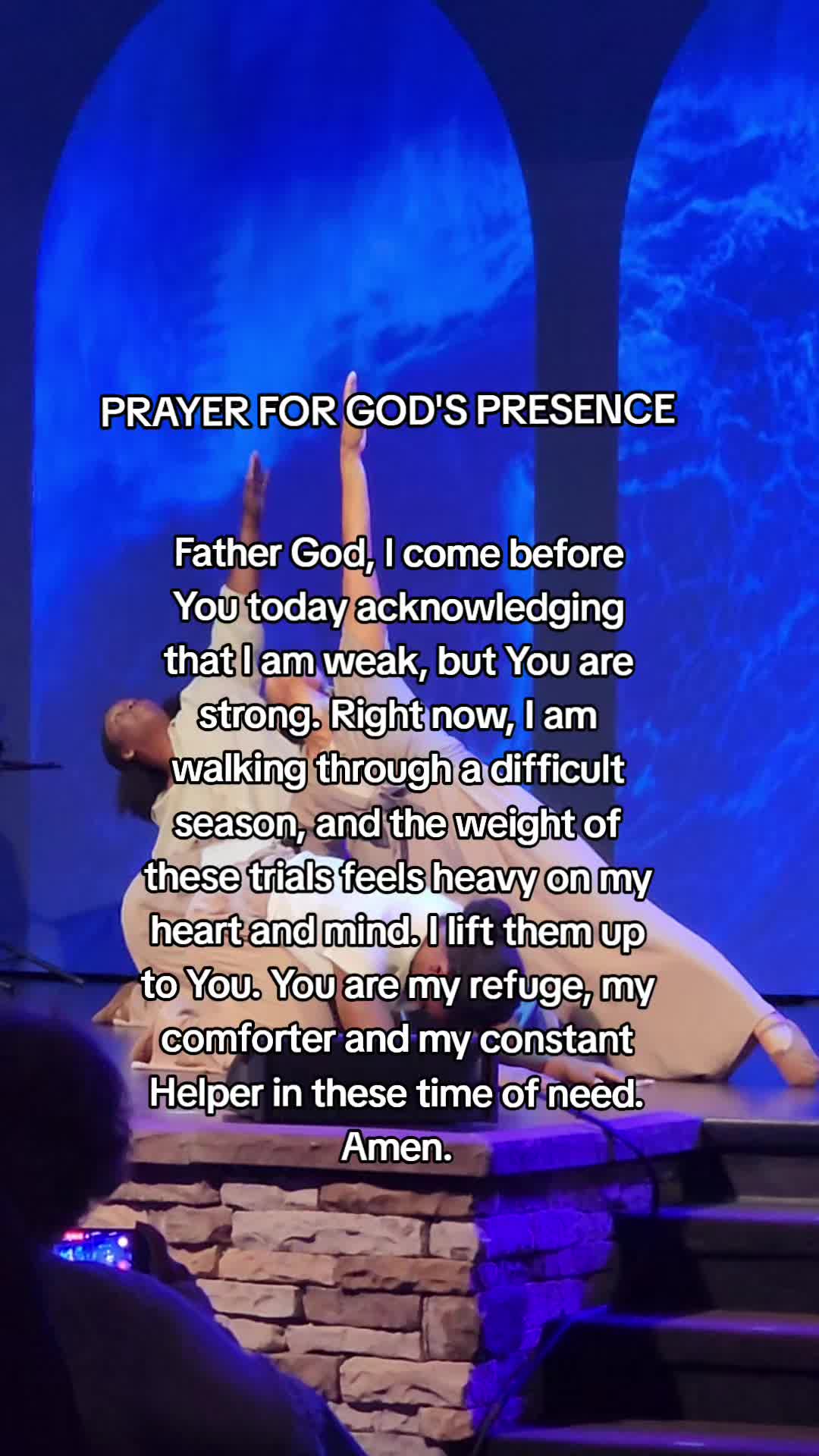 PRAYER FOR GOD'S PRESENCE

Father God, I come before You today acknowledging that I am weak, but You are strong. Right now, I am walking through a difficult season, and the weight of these trials feels heavy on my heart and mind. I lift them up to You. You are my refuge, my comforter and my constant Helper in these time of need. Amen.